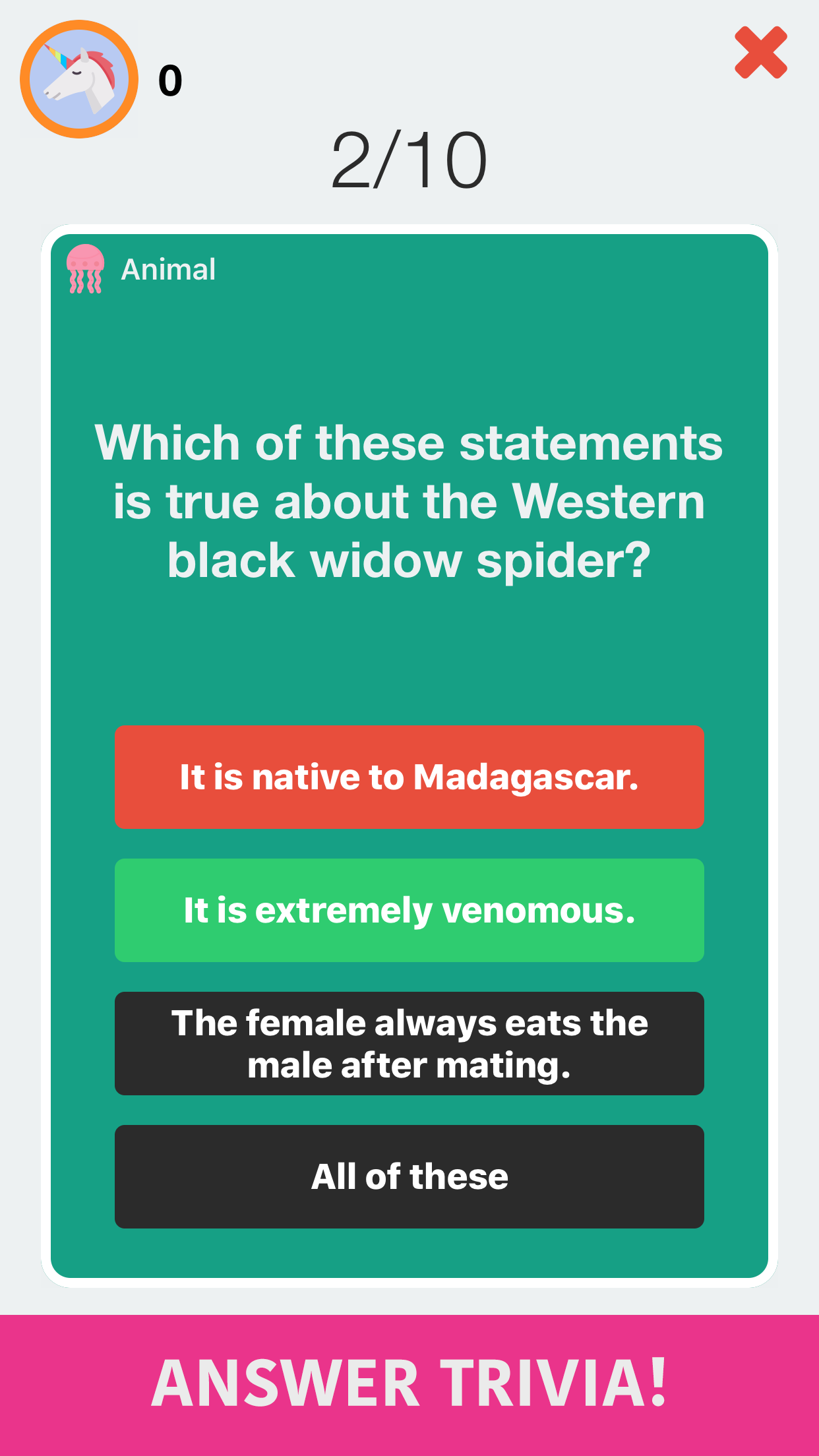 0

2/10

Animal

Which of these statements is true about the Western black widow spider?

It is native to Madagascar.

It is extremely venomous.

The female always eats the male after mating.

All of these

ANSWER TRIVIA!